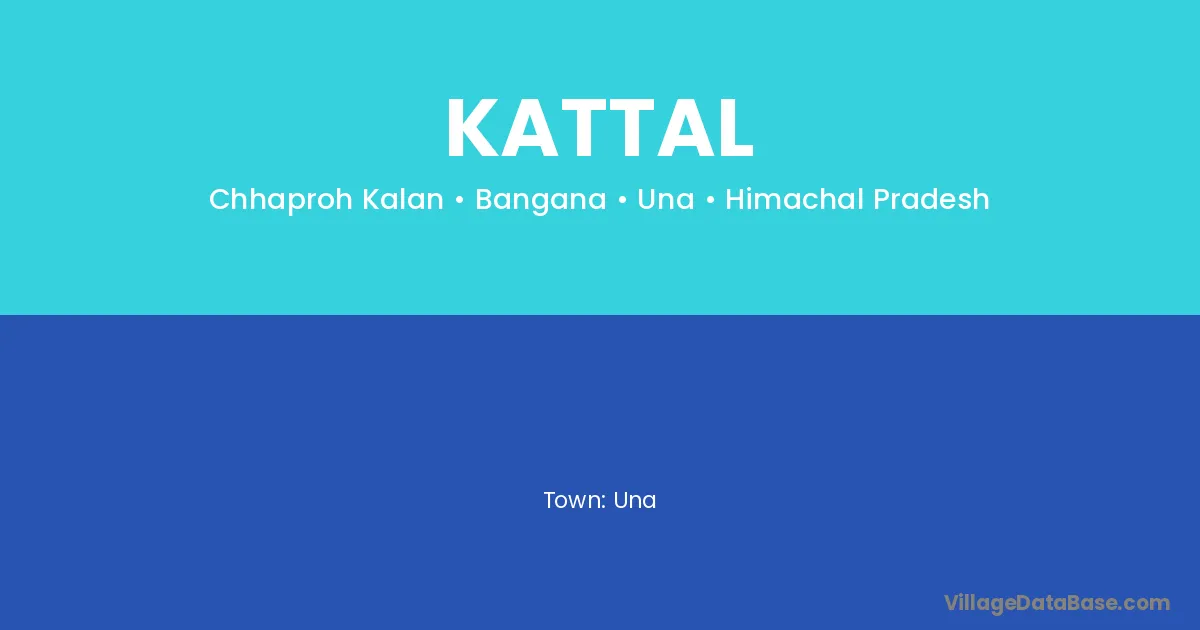 KATTAL

Chhaproh Kalan • Bangana • Una • Himachal Pradesh

Town: Una

VillageDataBase.com